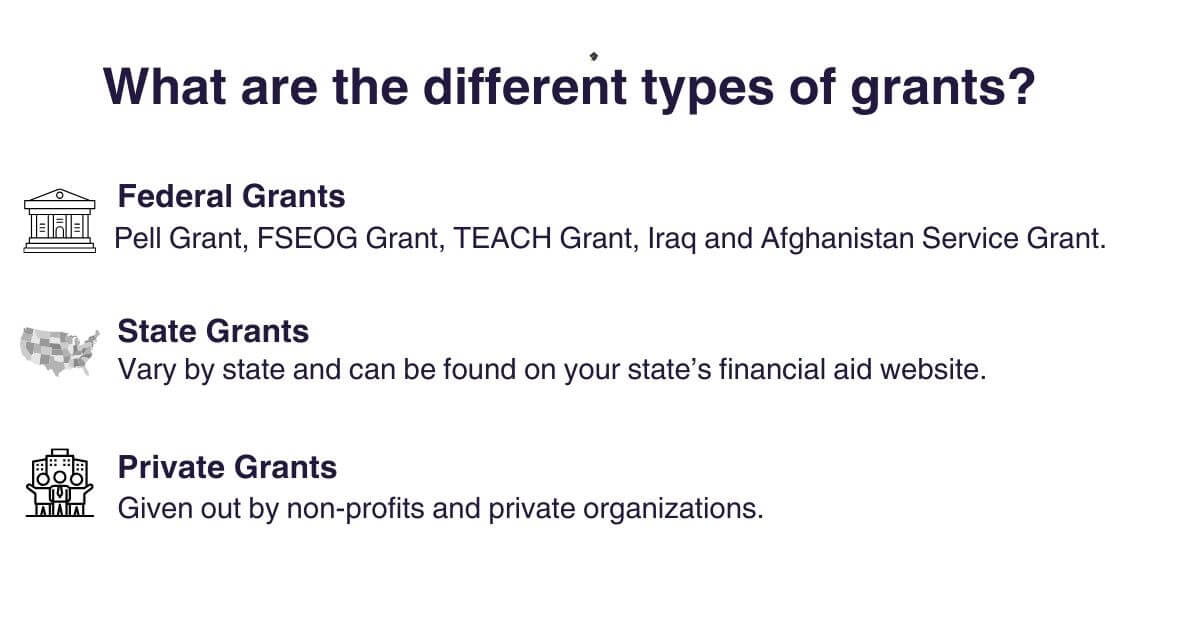 What are the different types of grants?

Federal Grants
Pell Grant, FSEOG Grant, TEACH Grant, Iraq and Afghanistan Service Grant.

State Grants
Vary by state and can be found on your state's financial aid website.

Private Grants
Given out by non-profits and private organizations.